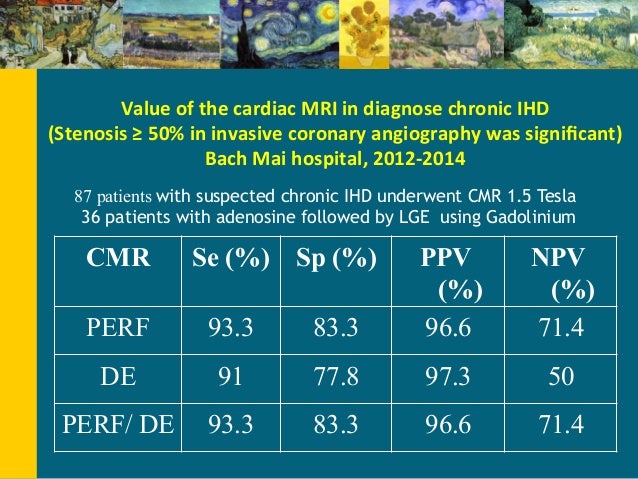 Value of the cardiac MRI in diagnose chronic IHD
(Stenosis ≥ 50% in invasive coronary angiography was significant)
Bach Mai hospital, 2012-2014

87 patients with suspected chronic IHD underwent CMR 1.5 Tesla
36 patients with adenosine followed by LGE using Gadolinium

| CMR | Se (%) | Sp (%) | PPV (%) | NPV (%) |
|---|---|---|---|---|
| PERF | 93.3 | 83.3 | 96.6 | 71.4 |
| DE | 91 | 77.8 | 97.3 | 50 |
| PERF/ DE | 93.3 | 83.3 | 96.6 | 71.4 |